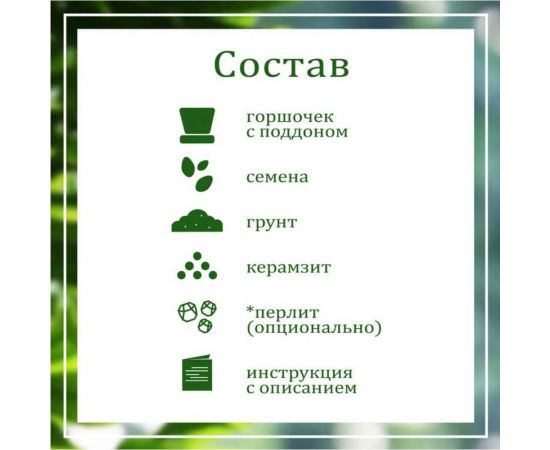 Состав

горшочек с поддоном

семена

грунт

керамзит

*перлит (опционально)

инструкция с описанием